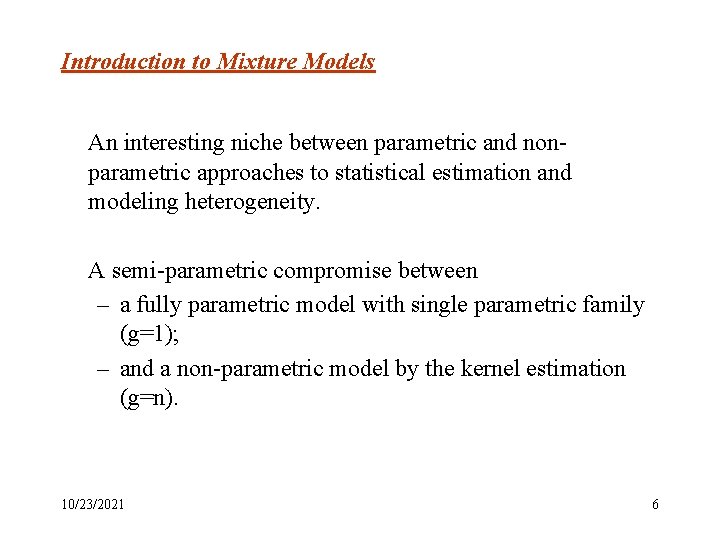 Introduction to Mixture Models

An interesting niche between parametric and non-parametric approaches to statistical estimation and modeling heterogeneity.

A semi-parametric compromise between
– a fully parametric model with single parametric family (g=1);
– and a non-parametric model by the kernel estimation (g=n).

10/23/2021

6